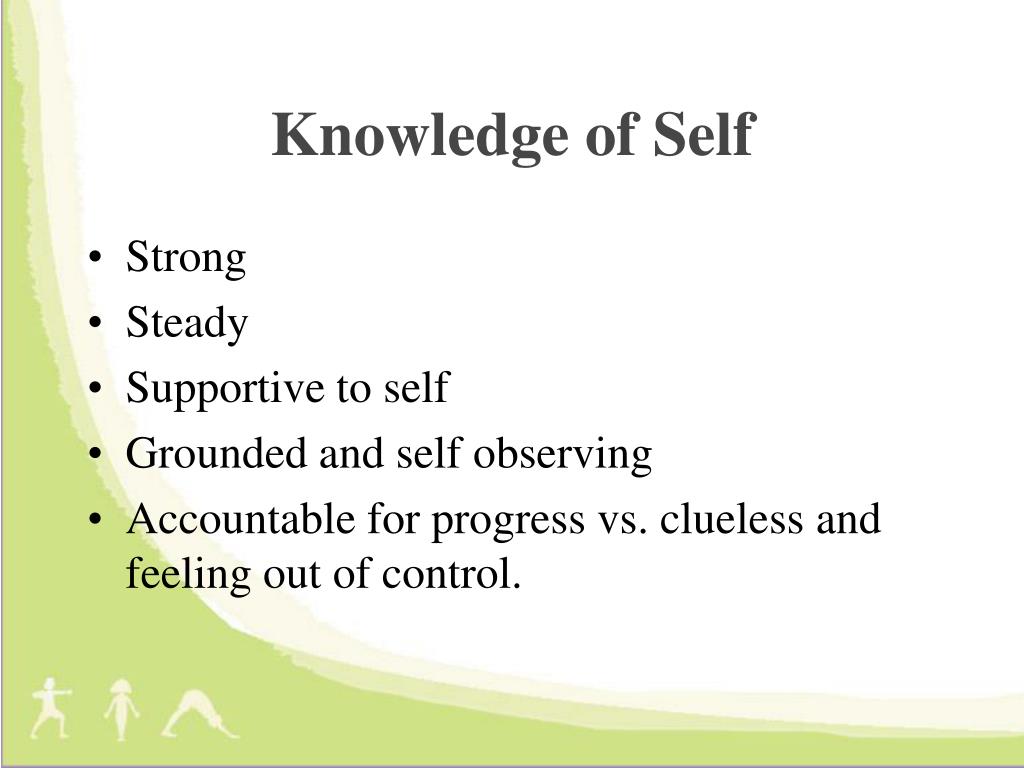 Knowledge of Self

• Strong
• Steady
• Supportive to self
• Grounded and self observing
• Accountable for progress vs. clueless and feeling out of control.